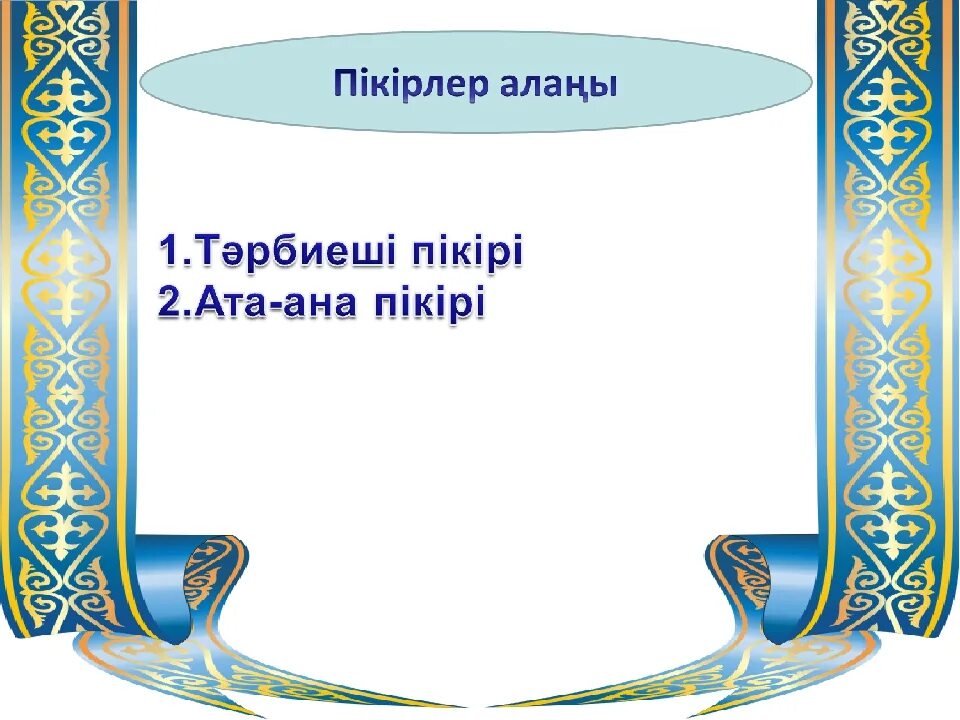 Пікірлер алаңы

1.Тәрбиеші пікірі
2.Ата-ана пікірі